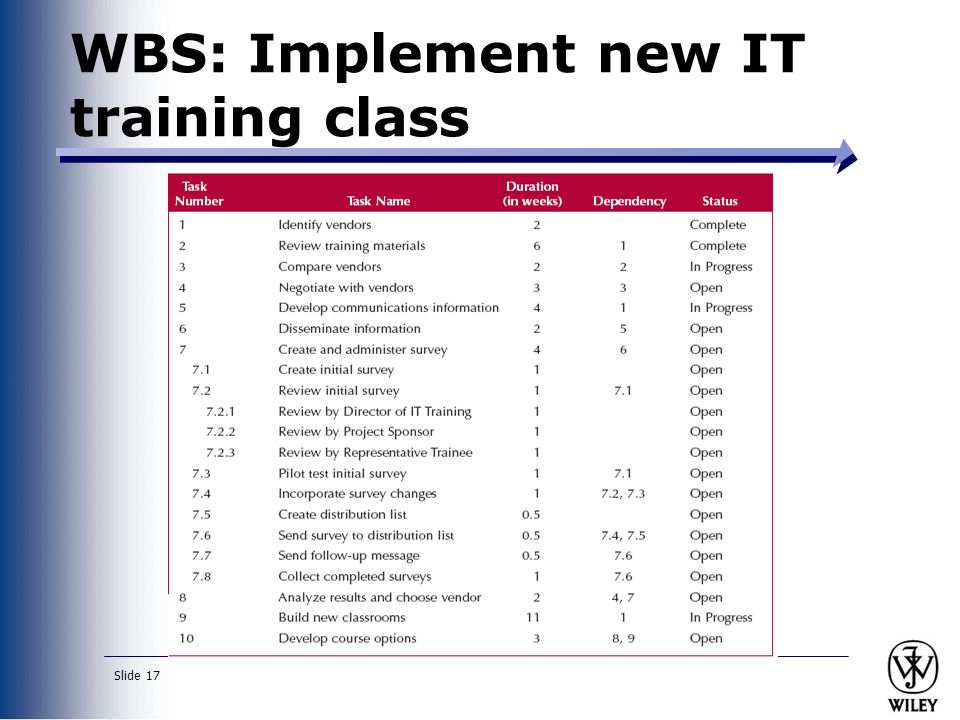 WBS: Implement new IT training class

| Task Number | Task Name | Duration (in weeks) | Dependency | Status |
|---|---|---|---|---|
| 1 | Identify vendors | 2 | | Complete |
| 2 | Review training materials | 6 | 1 | Complete |
| 3 | Compare vendors | 2 | 2 | In Progress |
| 4 | Negotiate with vendors | 3 | 3 | Open |
| 5 | Develop communications information | 4 | 1 | In Progress |
| 6 | Disseminate information | 2 | 5 | Open |
| 7 | Create and administer survey | 4 | 6 | Open |
| 7.1 | Create initial survey | 1 | | Open |
| 7.2 | Review initial survey | 1 | 7.1 | Open |
| 7.2.1 | Review by Director of IT Training | 1 | | Open |
| 7.2.2 | Review by Project Sponsor | 1 | | Open |
| 7.2.3 | Review by Representative Trainee | 1 | | Open |
| 7.3 | Pilot test initial survey | 1 | 7.1 | Open |
| 7.4 | Incorporate survey changes | 1 | 7.2, 7.3 | Open |
| 7.5 | Create distribution list | 0.5 | | Open |
| 7.6 | Send survey to distribution list | 0.5 | 7.4, 7.5 | Open |
| 7.7 | Send follow-up message | 0.5 | 7.6 | Open |
| 7.8 | Collect completed surveys | 1 | 7.6 | Open |
| 8 | Analyze results and choose vendor | 2 | 4, 7 | Open |
| 9 | Build new classrooms | 11 | 1 | In Progress |
| 10 | Develop course options | 3 | 8, 9 | Open |

Slide 17

WILEY